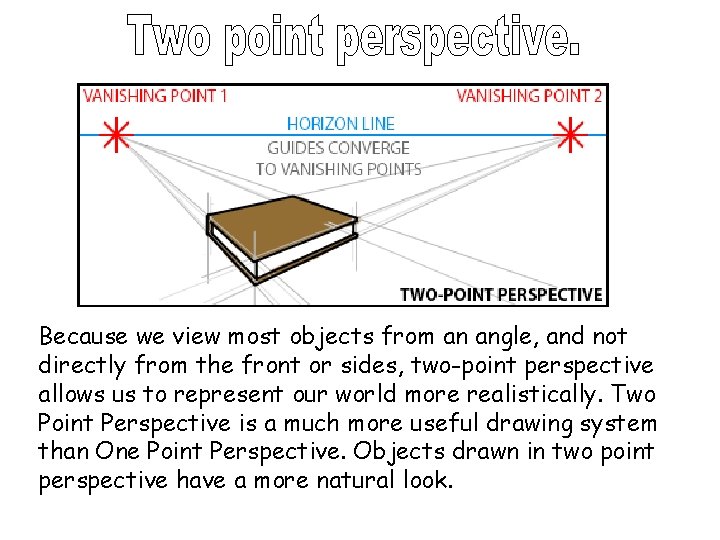 Two point perspective.

VANISHING POINT 1

VANISHING POINT 2

HORIZON LINE

GUIDES CONVERGE TO VANISHING POINTS

TWO-POINT PERSPECTIVE

Because we view most objects from an angle, and not directly from the front or sides, two-point perspective allows us to represent our world more realistically. Two Point Perspective is a much more useful drawing system than One Point Perspective. Objects drawn in two point perspective have a more natural look.